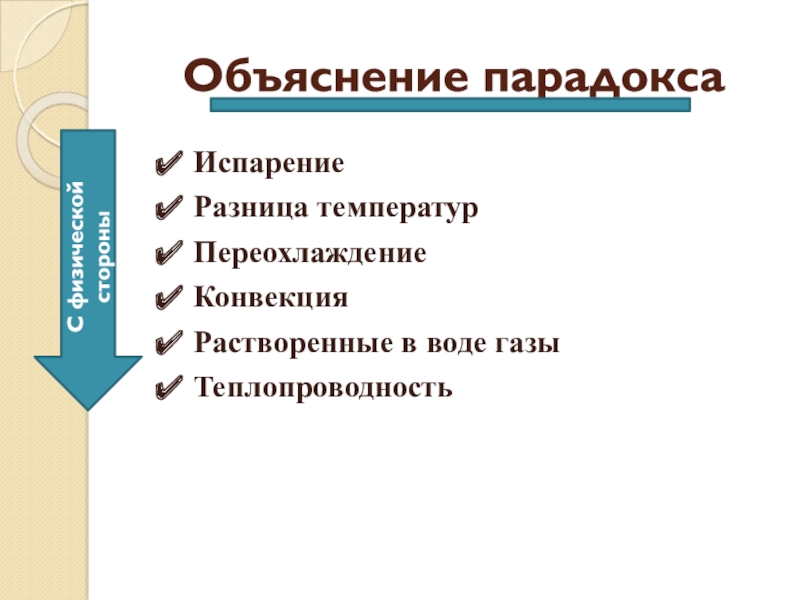 Объяснение парадокса

С физической стороны

✔ Испарение
✔ Разница температур
✔ Переохлаждение
✔ Конвекция
✔ Растворенные в воде газы
✔ Теплопроводность